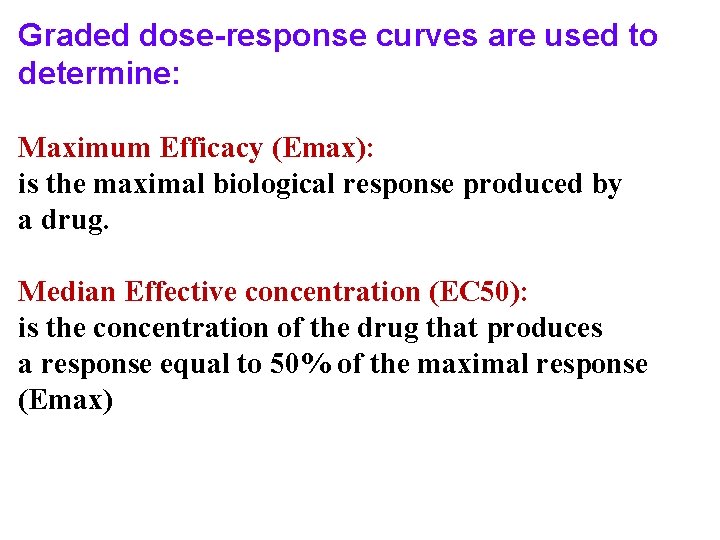 Graded dose-response curves are used to determine:

Maximum Efficacy (Emax):
is the maximal biological response produced by a drug.

Median Effective concentration (EC50):
is the concentration of the drug that produces a response equal to 50% of the maximal response (Emax)